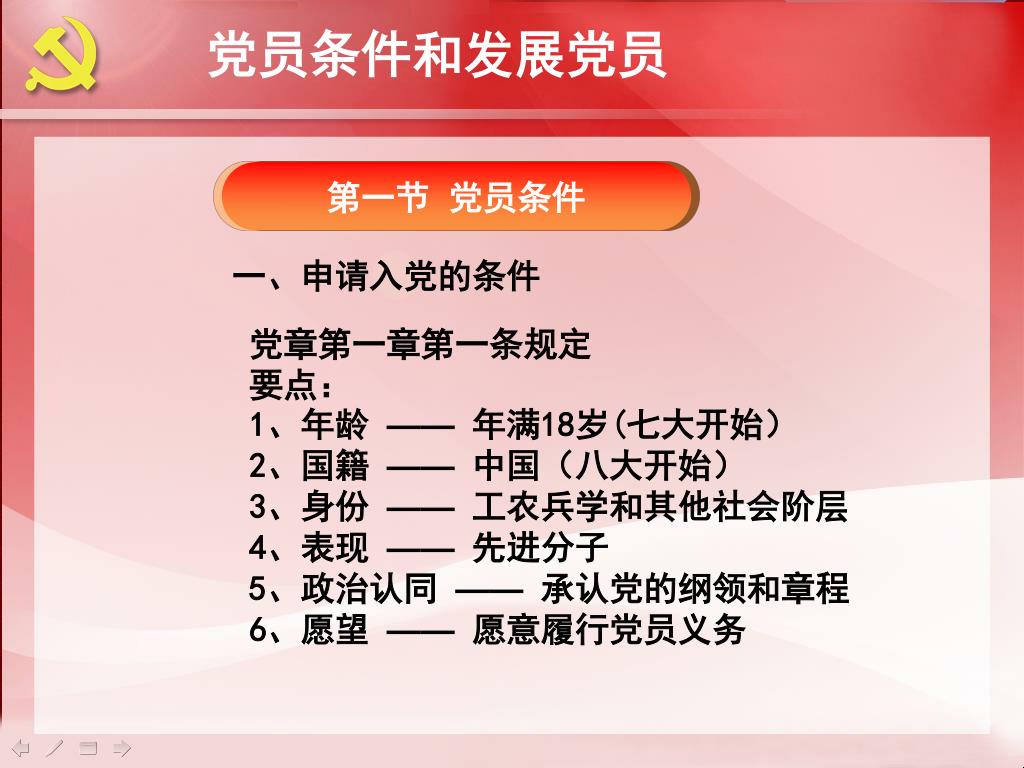 党员条件和发展党员

第一节 党员条件

一、申请入党的条件

党章第一章第一条规定
要点：
1、年龄 —— 年满18岁(七大开始）
2、国籍 —— 中国（八大开始）
3、身份 —— 工农兵学和其他社会阶层
4、表现 —— 先进分子
5、政治认同 —— 承认党的纲领和章程
6、愿望 —— 愿意履行党员义务